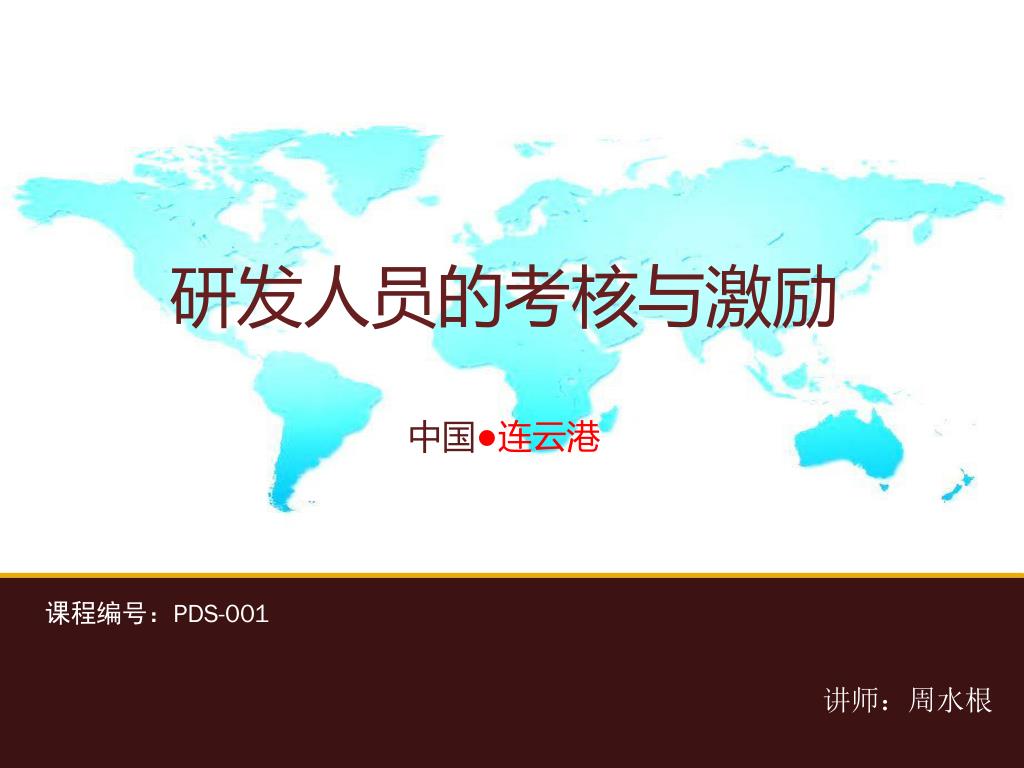 研发人员的考核与激励

中国●连云港

课程编号：PDS-001

讲师：周水根